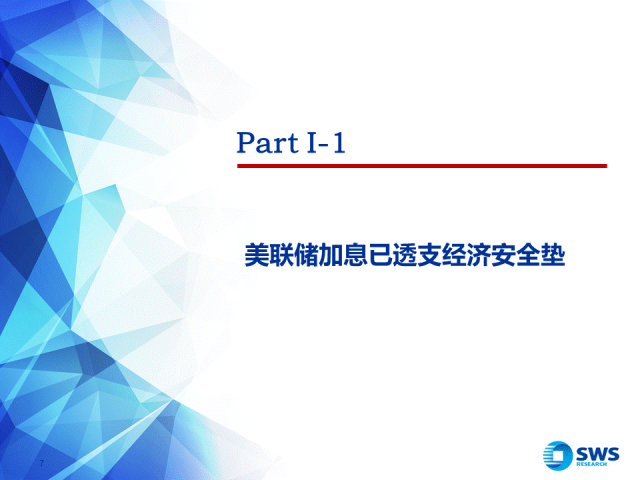 Part I-1

美联储加息已透支经济安全垫

7

SWS RESEARCH